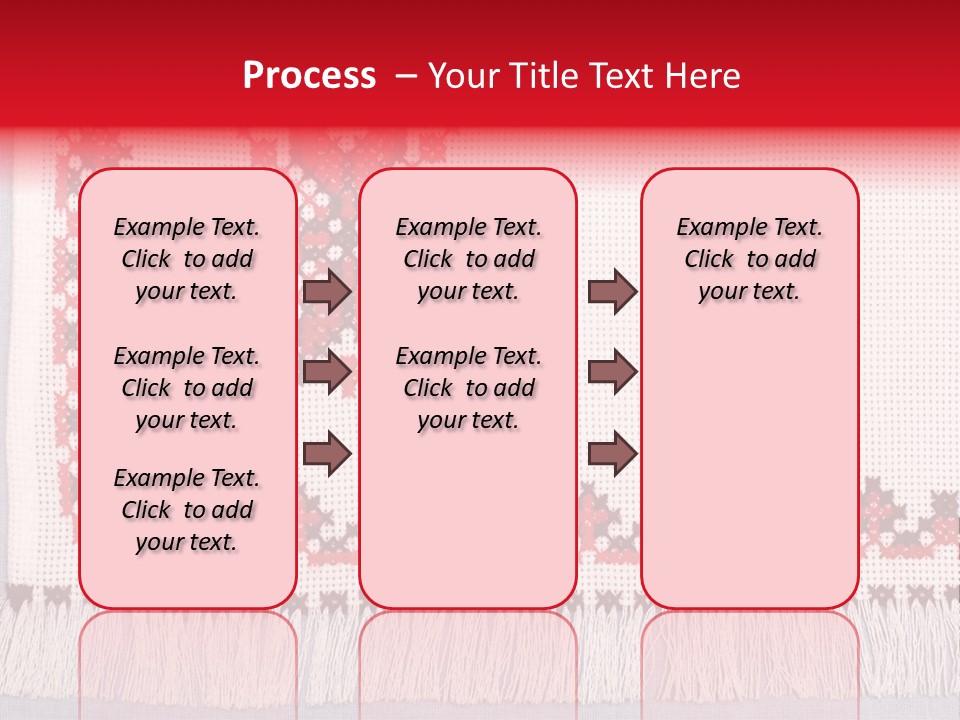 Process – Your Title Text Here

Example Text. Click to add your text.

Example Text. Click to add your text.

Example Text. Click to add your text.

Example Text. Click to add your text.

Example Text. Click to add your text.

Example Text. Click to add your text.